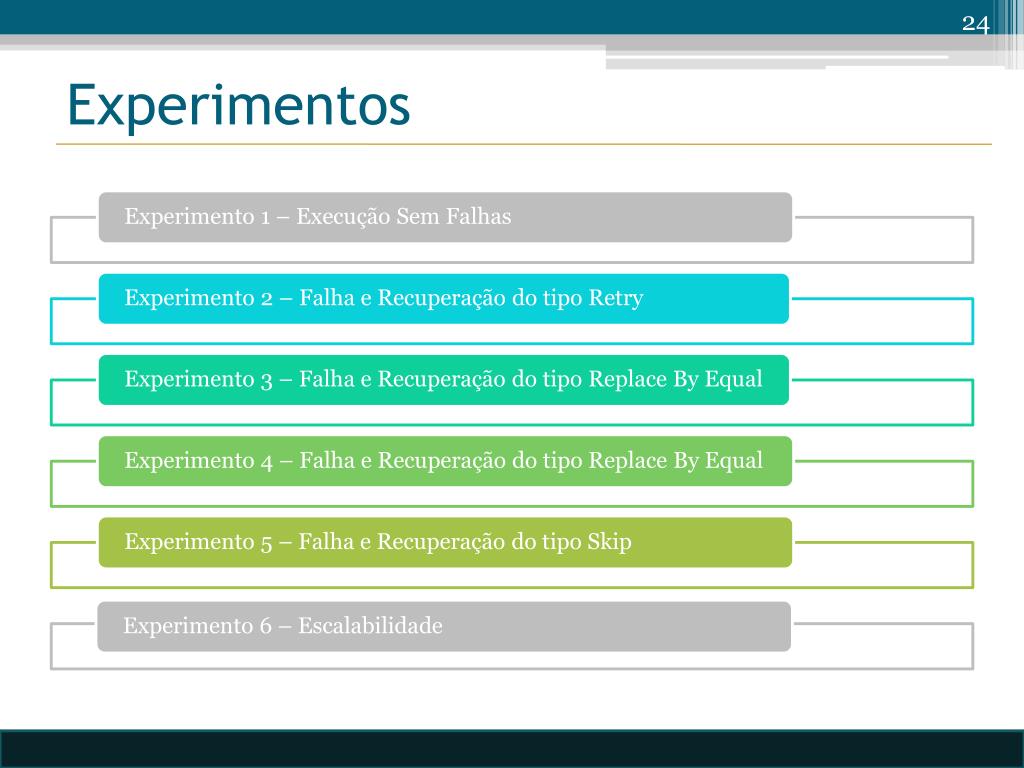 24

Experimentos

Experimento 1 – Execução Sem Falhas

Experimento 2 – Falha e Recuperação do tipo Retry

Experimento 3 – Falha e Recuperação do tipo Replace By Equal

Experimento 4 – Falha e Recuperação do tipo Replace By Equal

Experimento 5 – Falha e Recuperação do tipo Skip

Experimento 6 – Escalabilidade